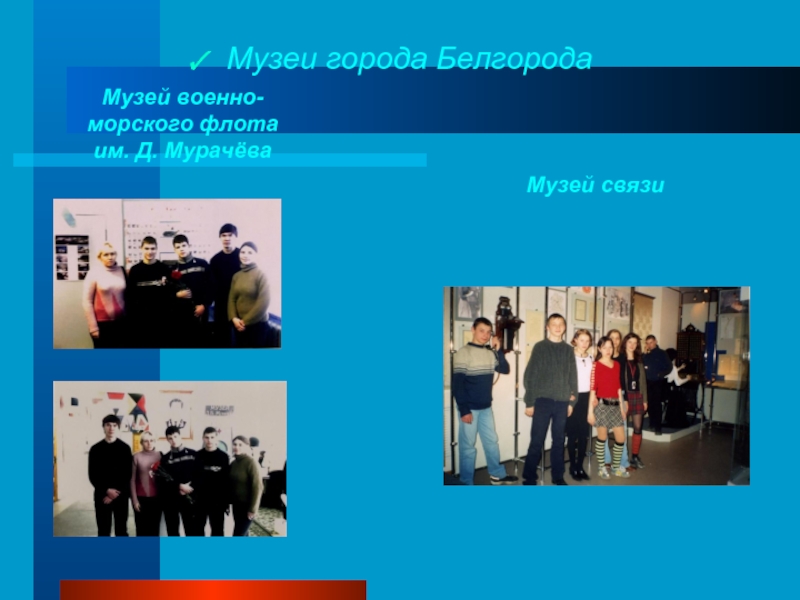 ✓ Музеи города Белгорода

Музей военно-морского флота им. Д. Мурачёва

Музей связи